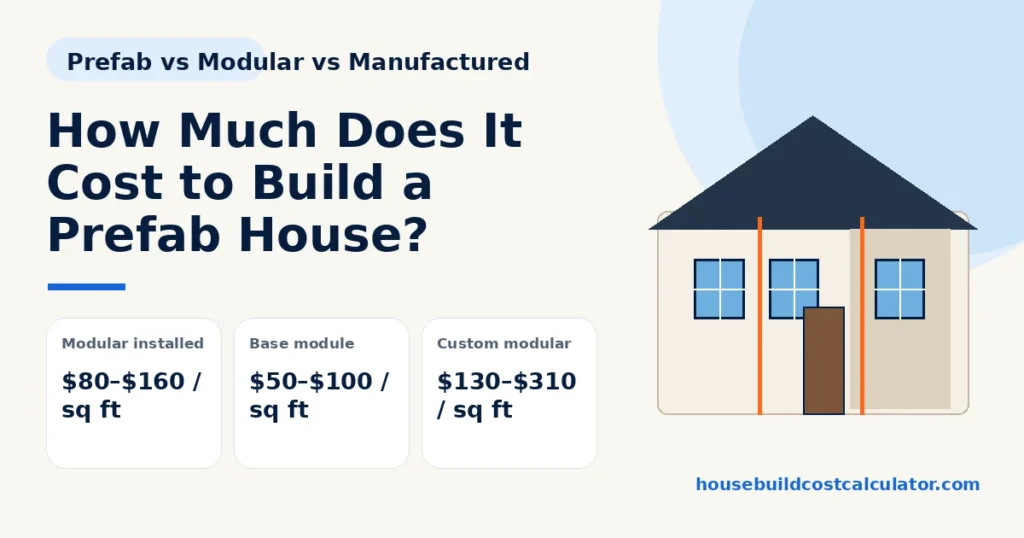 Prefab vs Modular vs Manufactured

How Much Does It Cost to Build a Prefab House?

Modular installed

$80–$160 / sq ft

Base module

$50–$100 / sq ft

Custom modular

$130–$310 / sq ft

housebuildcostcalculator.com